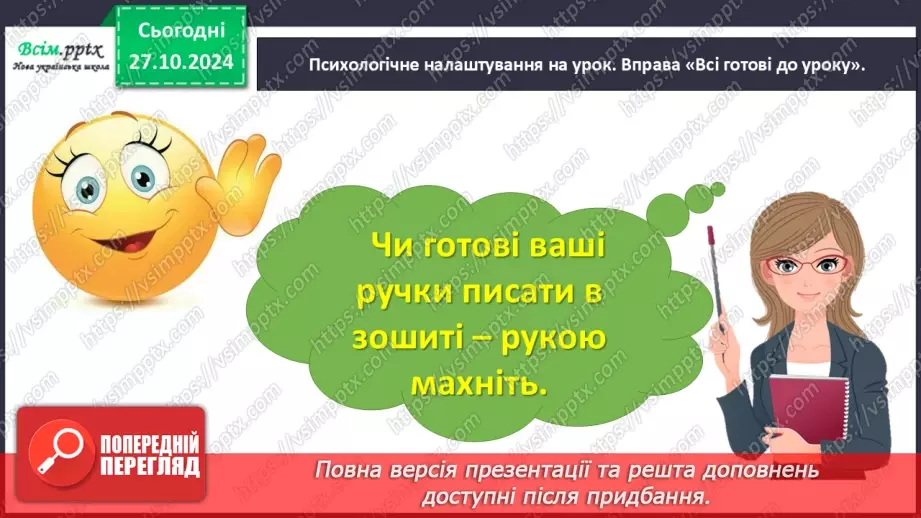 Всім.pptx
Нова українська школа

Сьогодні
27.10.2024

Психологічне налаштування на урок. Вправа «Всі готові до уроку».

Чи готові ваші ручки писати в зошиті – рукою махніть.

ПОПЕРЕДНІЙ ПЕРЕГЛЯД

Повна версія презентації та решта доповнень доступні після придбання.

https://vsimpptx.com